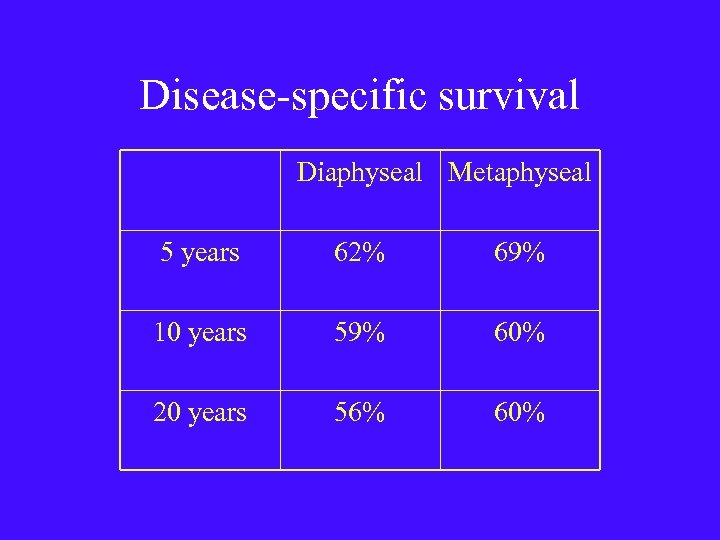 Disease-specific survival

| | Diaphyseal | Metaphyseal |
|---|---|---|
| 5 years | 62% | 69% |
| 10 years | 59% | 60% |
| 20 years | 56% | 60% |